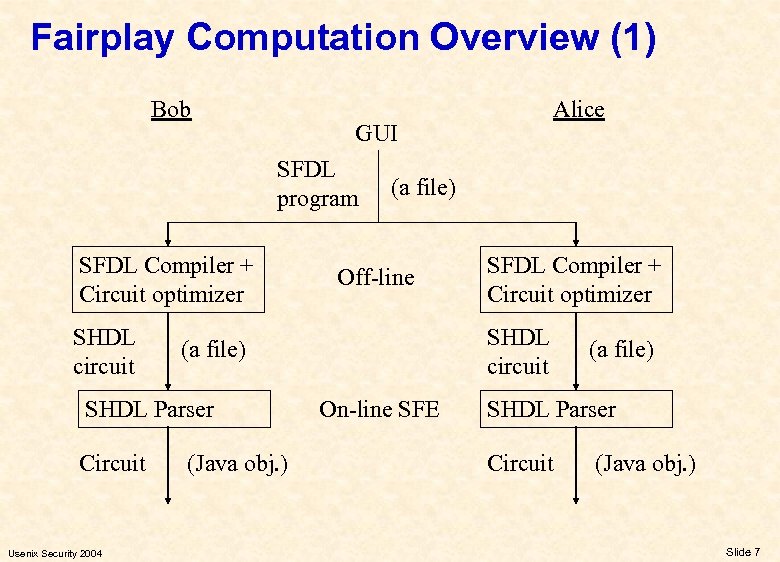 Fairplay Computation Overview (1)

Bob

Alice

GUI

SFDL program

(a file)

SFDL Compiler + Circuit optimizer

Off-line

SFDL Compiler + Circuit optimizer

SHDL circuit

(a file)

SHDL circuit

(a file)

SHDL Parser

On-line SFE

SHDL Parser

Circuit

(Java obj.)

Circuit

(Java obj.)

Usenix Security 2004

Slide 7